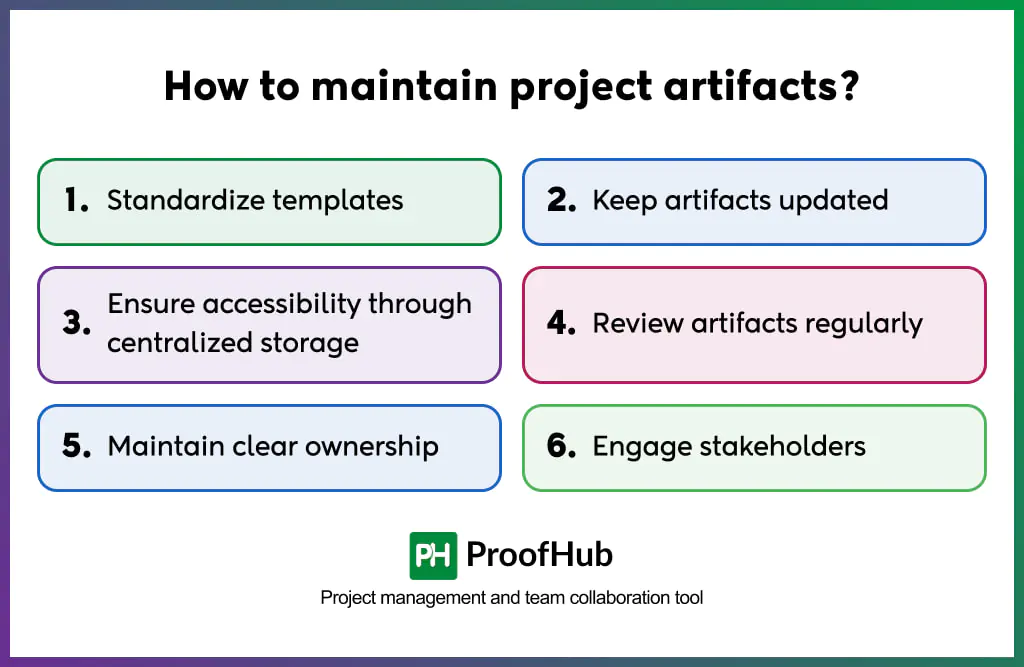 How to maintain project artifacts?

1. Standardize templates

2. Keep artifacts updated

3. Ensure accessibility through centralized storage

4. Review artifacts regularly

5. Maintain clear ownership

6. Engage stakeholders

PH ProofHub

Project management and team collaboration tool